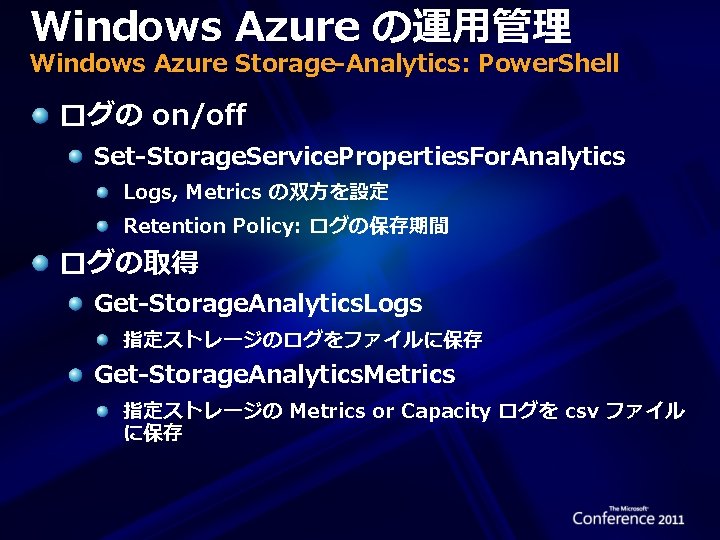 Windows Azure の運用管理
Windows Azure Storage-Analytics: PowerShell

ログの on/off

Set-StorageServicePropertiesForAnalytics

Logs, Metrics の双方を設定

Retention Policy: ログの保存期間

ログの取得

Get-StorageAnalyticsLogs

指定ストレージのログをファイルに保存

Get-StorageAnalyticsMetrics

指定ストレージの Metrics or Capacity ログを csv ファイルに保存

The Microsoft Conference 2011